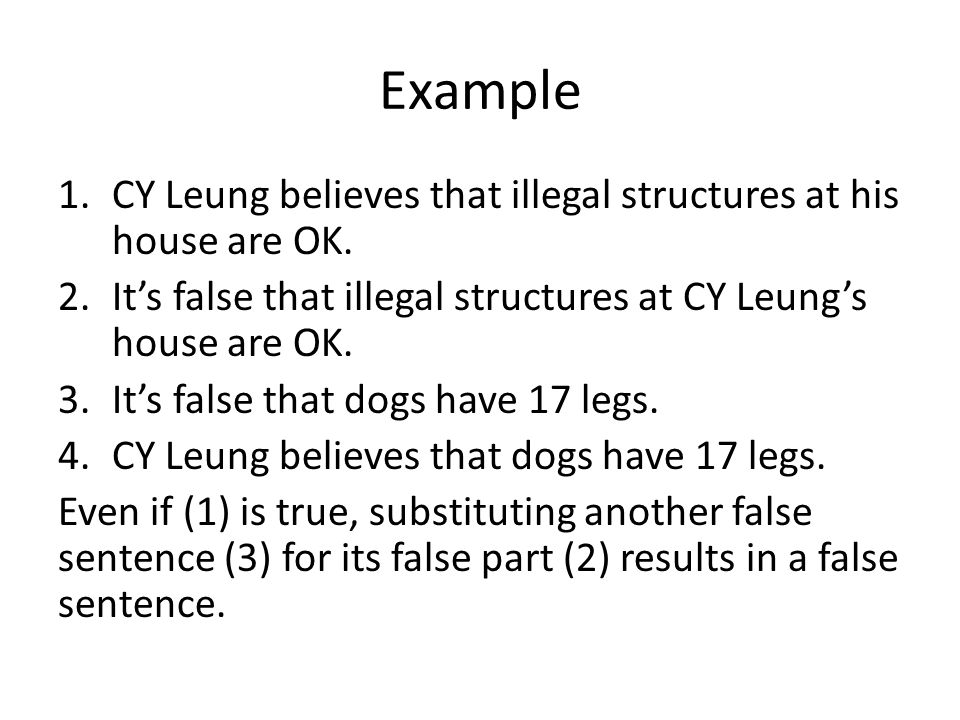 Example

1. CY Leung believes that illegal structures at his house are OK.
2. It’s false that illegal structures at CY Leung’s house are OK.
3. It’s false that dogs have 17 legs.
4. CY Leung believes that dogs have 17 legs.

Even if (1) is true, substituting another false sentence (3) for its false part (2) results in a false sentence.